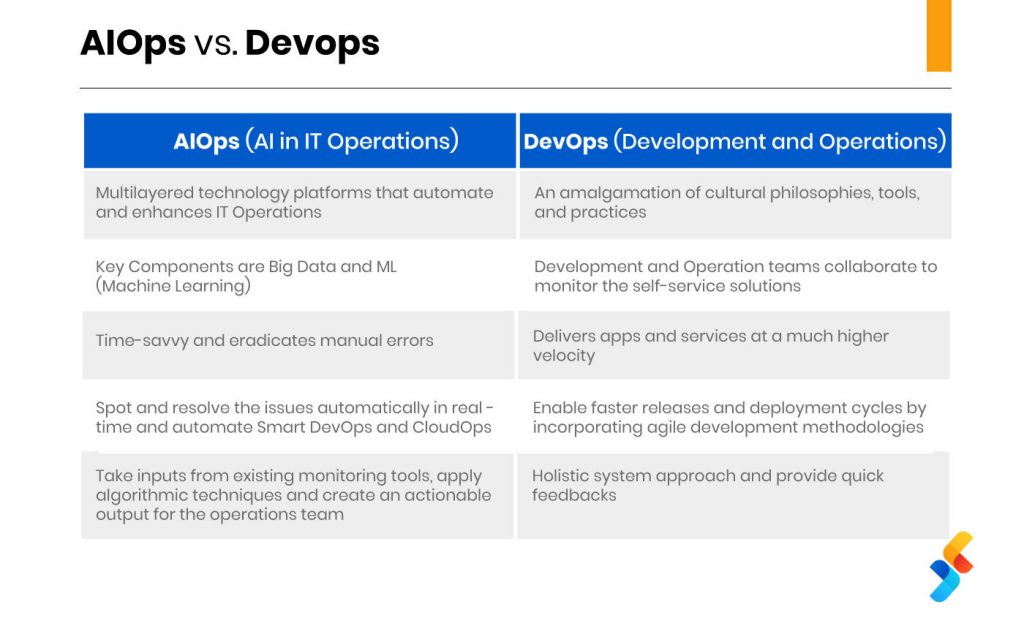 AIOps vs. Devops

| AIOps (AI in IT Operations) | DevOps (Development and Operations) |
|---|---|
| Multilayered technology platforms that automate and enhances IT Operations | An amalgamation of cultural philosophies, tools, and practices |
| Key Components are Big Data and ML (Machine Learning) | Development and Operation teams collaborate to monitor the self-service solutions |
| Time-savvy and eradicates manual errors | Delivers apps and services at a much higher velocity |
| Spot and resolve the issues automatically in real-time and automate Smart DevOps and CloudOps | Enable faster releases and deployment cycles by incorporating agile development methodologies |
| Take inputs from existing monitoring tools, apply algorithmic techniques and create an actionable output for the operations team | Holistic system approach and provide quick feedbacks |